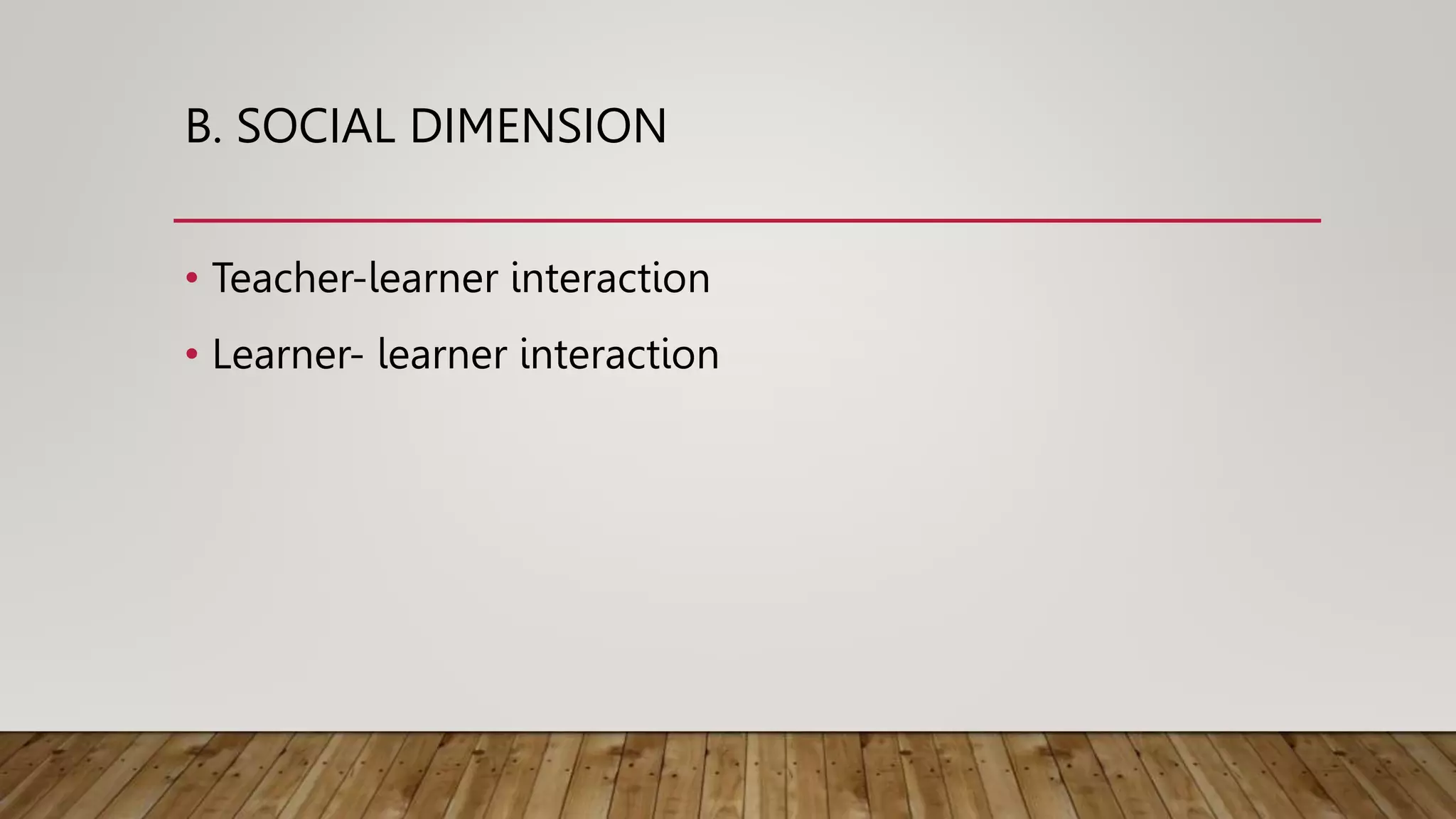 B. SOCIAL DIMENSION

• Teacher-learner interaction
• Learner- learner interaction